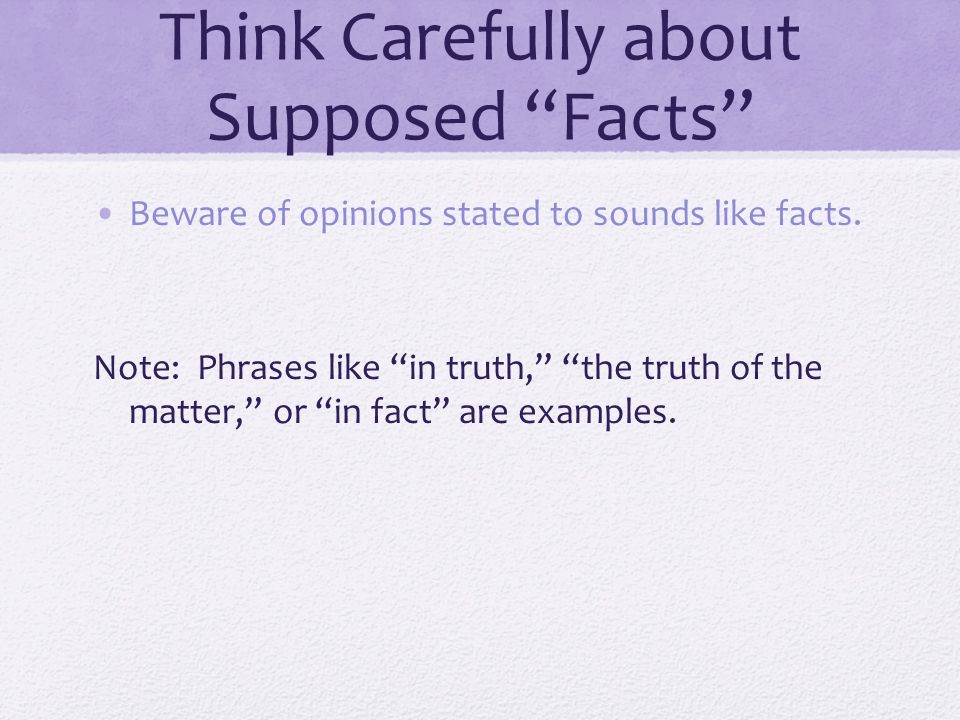 Think Carefully about Supposed “Facts”

• Beware of opinions stated to sounds like facts.

Note: Phrases like “in truth,” “the truth of the matter,” or “in fact” are examples.